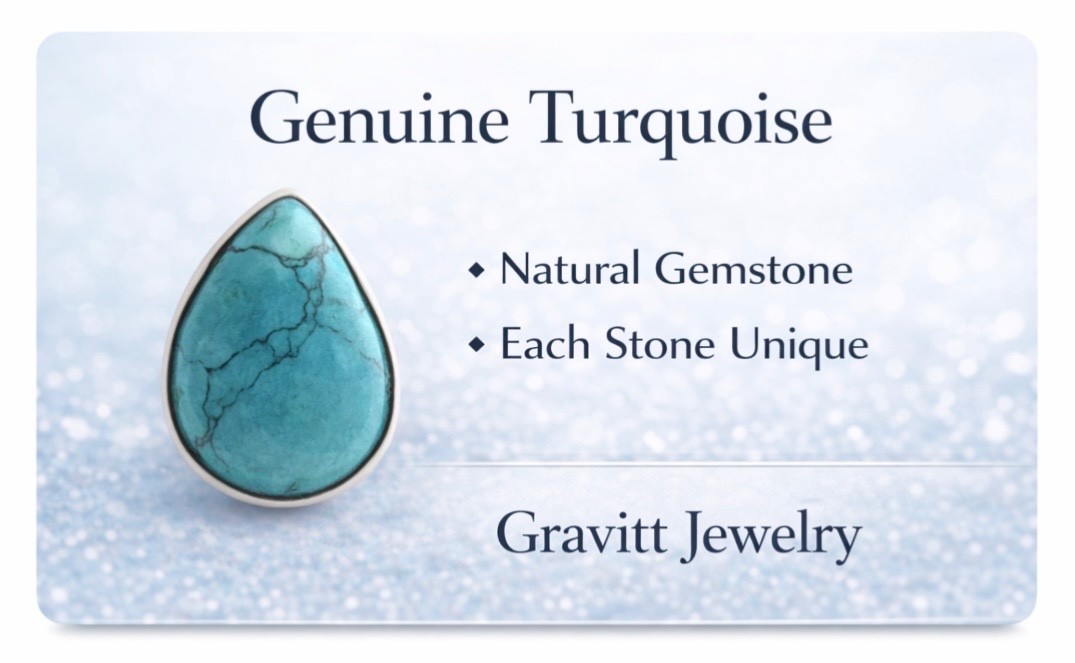 Genuine Turquoise

◆ Natural Gemstone
◆ Each Stone Unique

Gravitt Jewelry